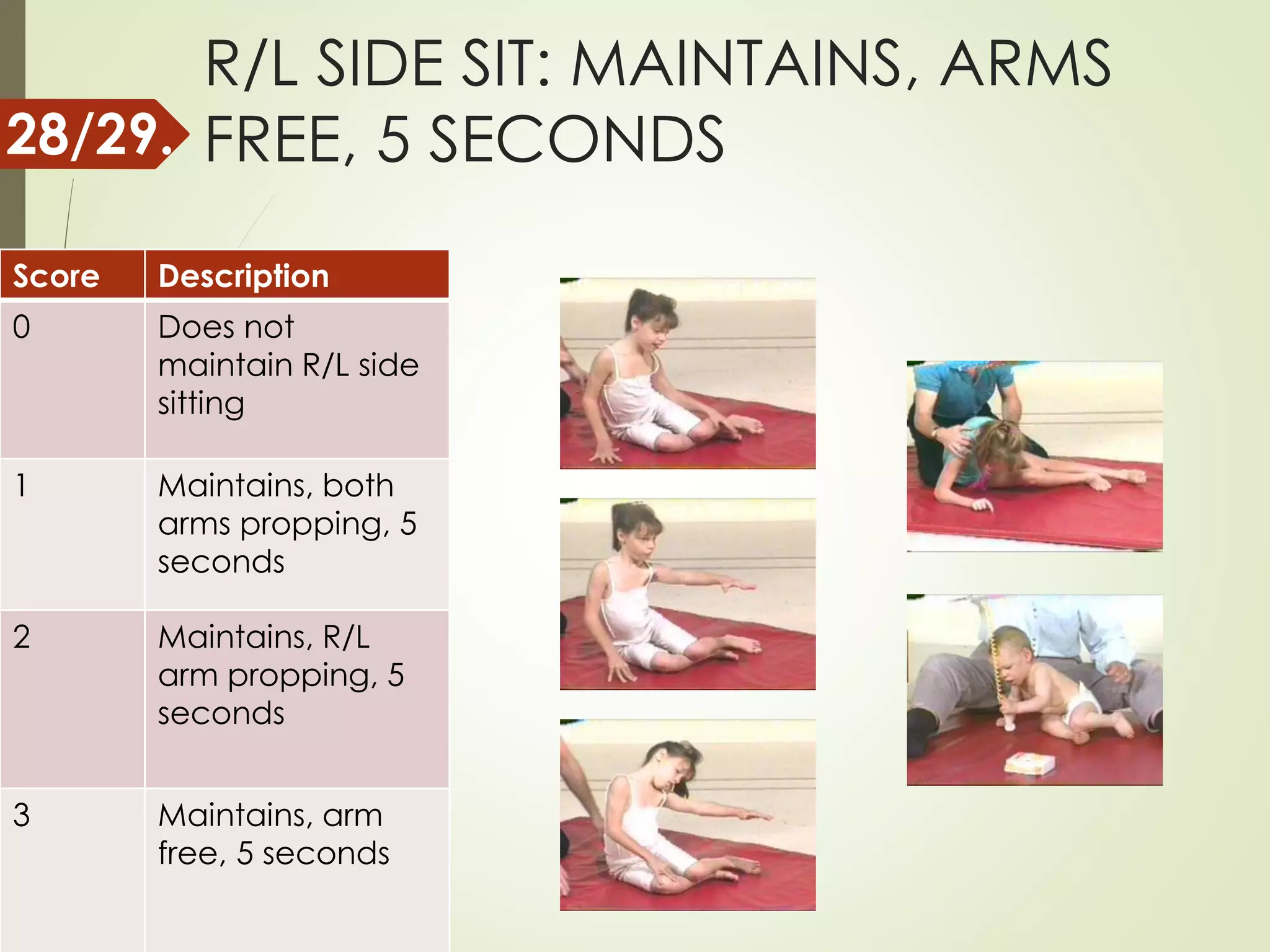 28/29.

R/L SIDE SIT: MAINTAINS, ARMS FREE, 5 SECONDS

| Score | Description |
|---|---|
| 0 | Does not maintain R/L side sitting |
| 1 | Maintains, both arms propping, 5 seconds |
| 2 | Maintains, R/L arm propping, 5 seconds |
| 3 | Maintains, arm free, 5 seconds |